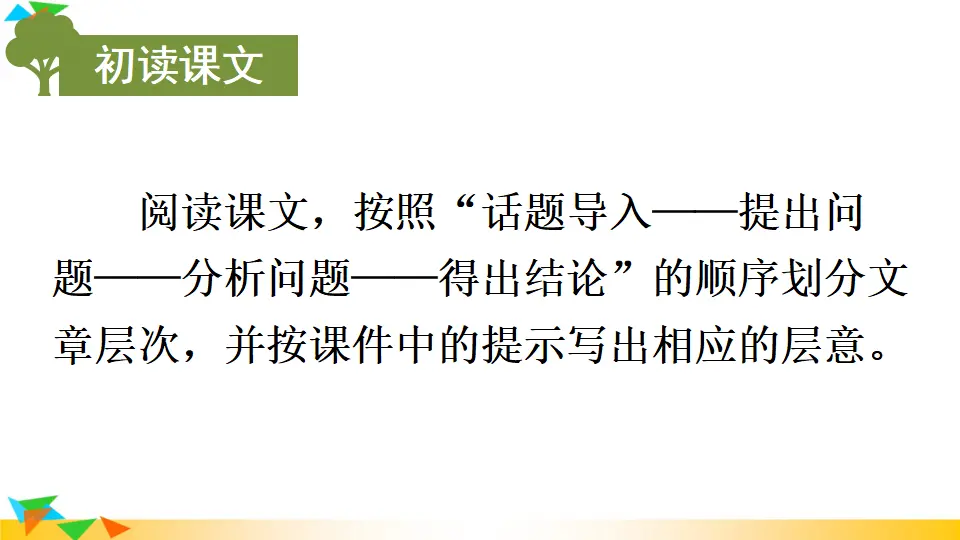 初读课文

阅读课文，按照“话题导入——提出问题——分析问题——得出结论”的顺序划分文章层次，并按课件中的提示写出相应的层意。